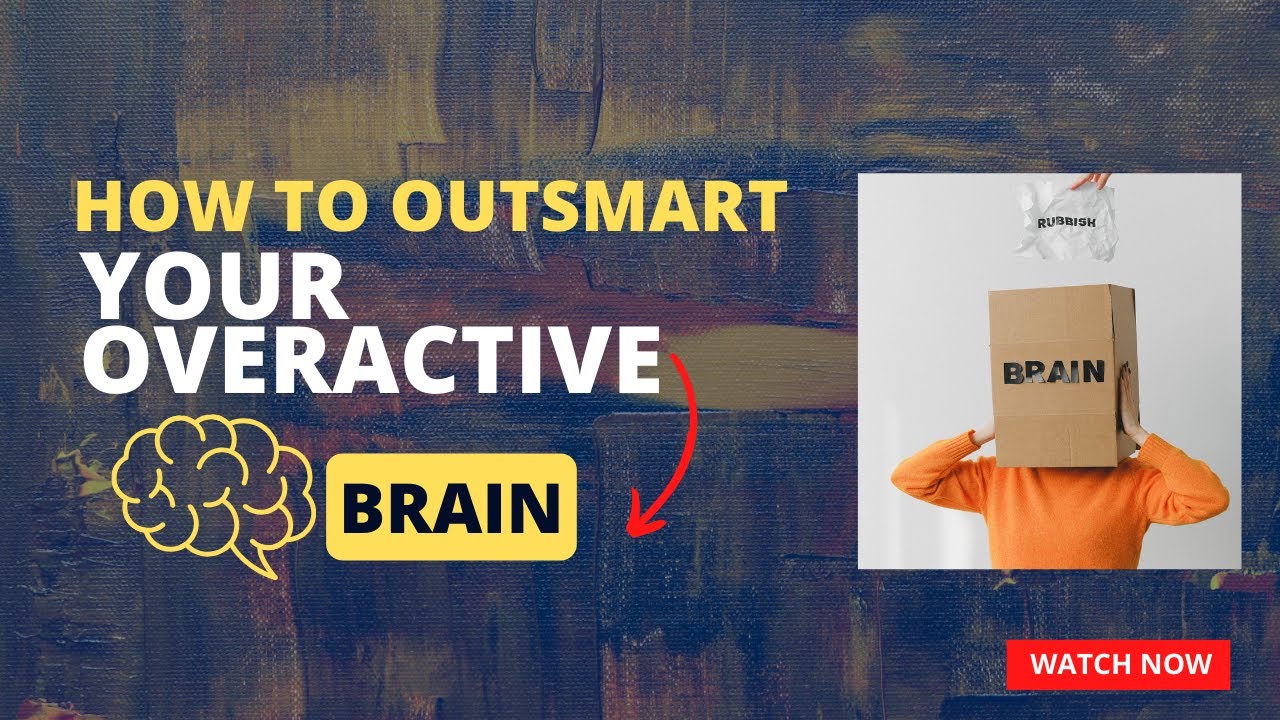 HOW TO OUTSMART
YOUR
OVERACTIVE
BRAIN

RUBBISH
BRAIN

WATCH NOW